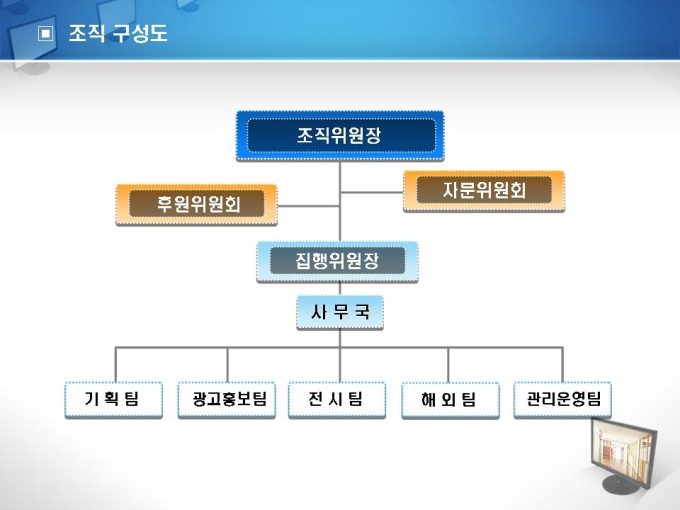 조직 구성도

조직위원장

후원위원회

자문위원회

집행위원장

사 무 국

기 획 팀

광고홍보팀

전 시 팀

해 외 팀

관리운영팀